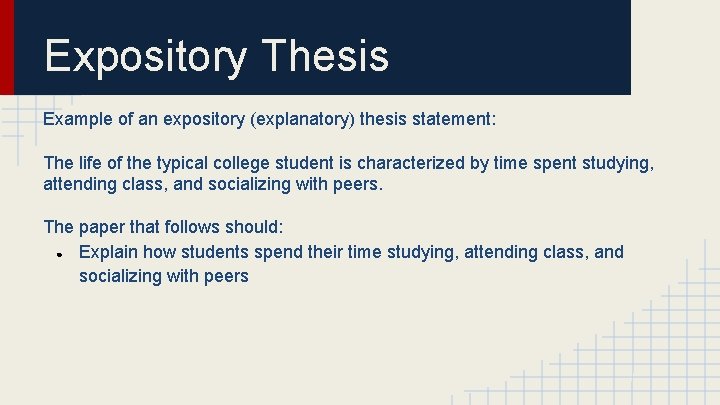 Expository Thesis

Example of an expository (explanatory) thesis statement:

The life of the typical college student is characterized by time spent studying, attending class, and socializing with peers.

The paper that follows should:
● Explain how students spend their time studying, attending class, and socializing with peers